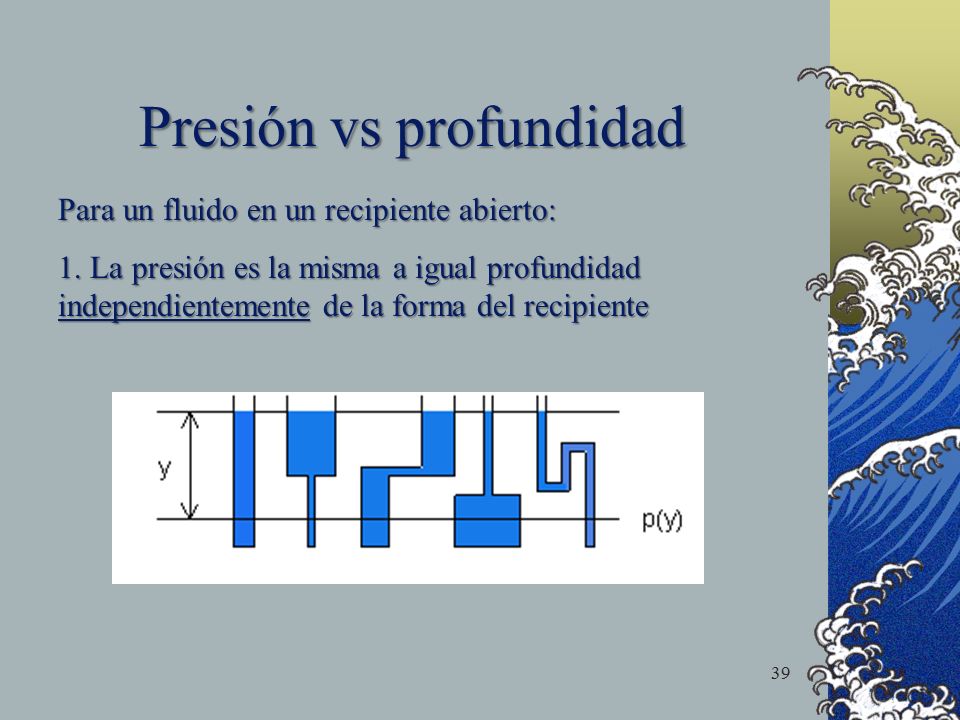 Presión vs profundidad

Para un fluido en un recipiente abierto:

1. La presión es la misma a igual profundidad independientemente de la forma del recipiente

y

p(y)

39